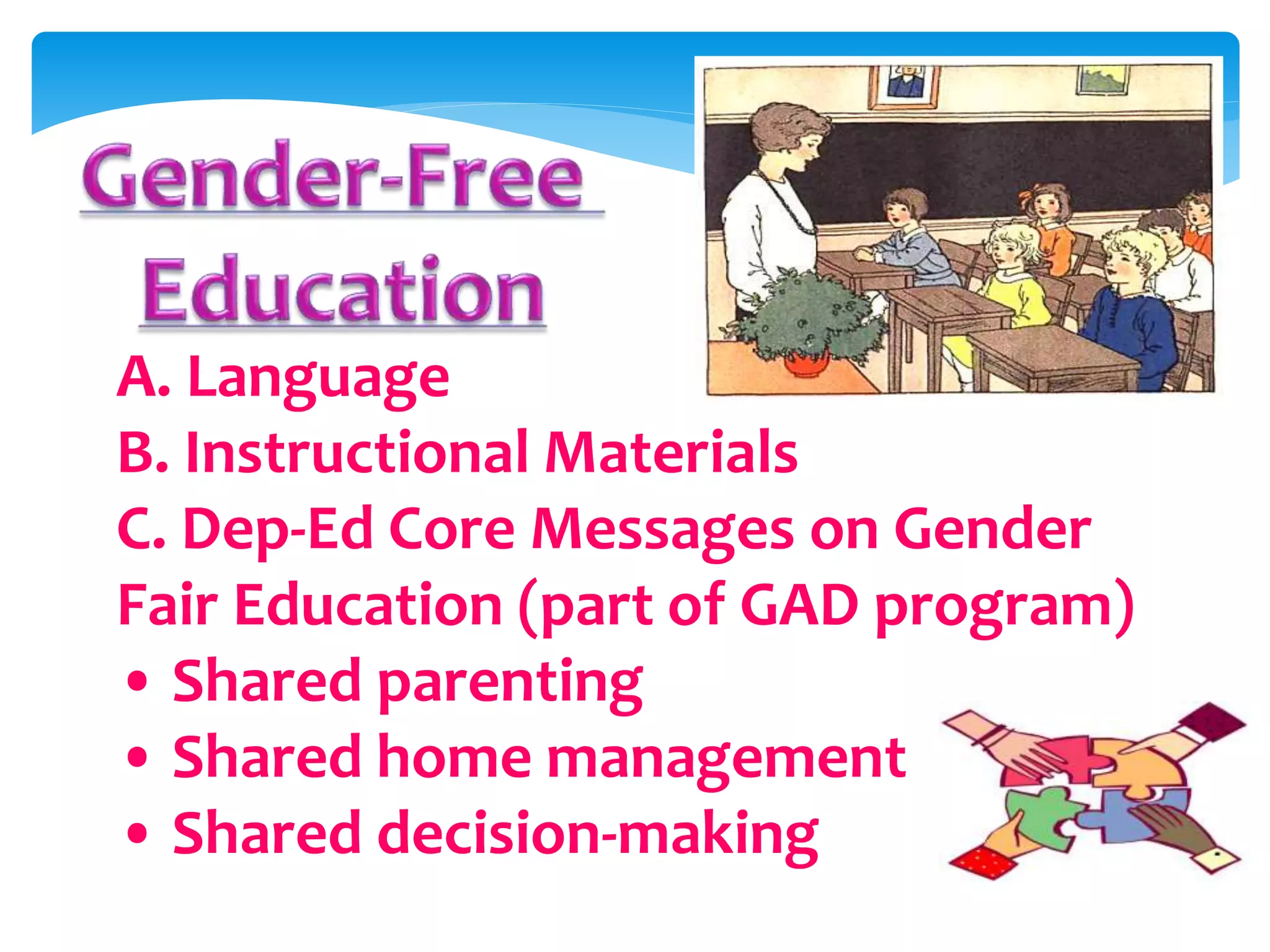 Gender-Free Education

A. Language

B. Instructional Materials

C. Dep-Ed Core Messages on Gender Fair Education (part of GAD program)

• Shared parenting
• Shared home management
• Shared decision-making